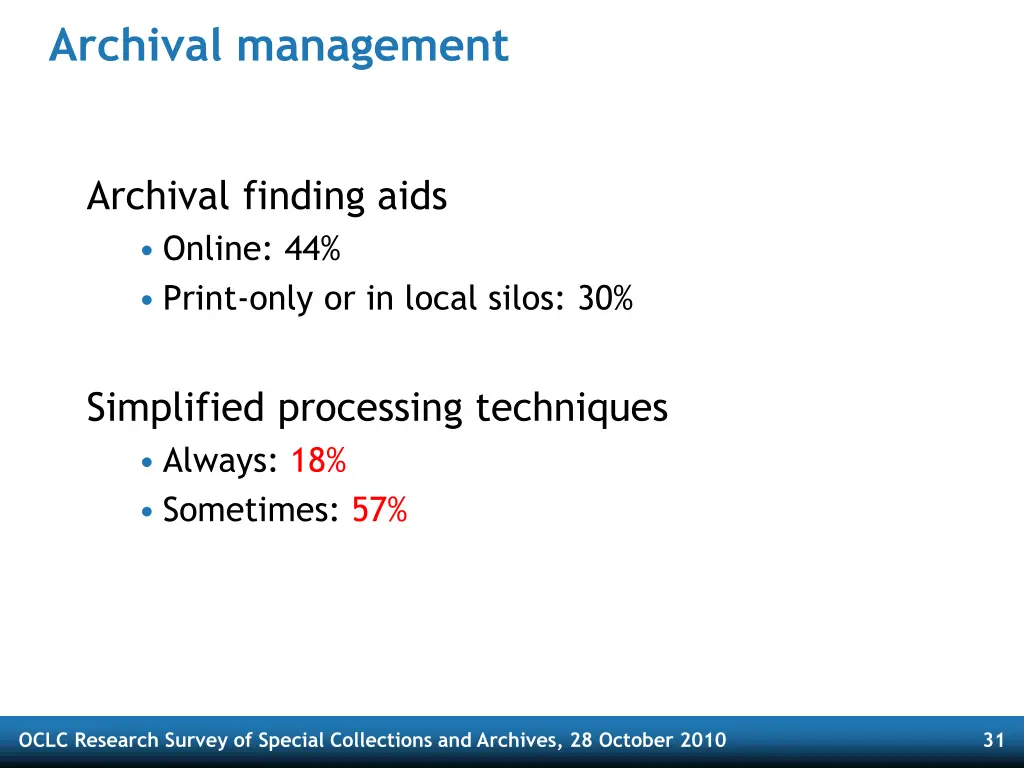 Archival management

Archival finding aids
• Online: 44%
• Print-only or in local silos: 30%

Simplified processing techniques
• Always: 18%
• Sometimes: 57%

OCLC Research Survey of Special Collections and Archives, 28 October 2010

31